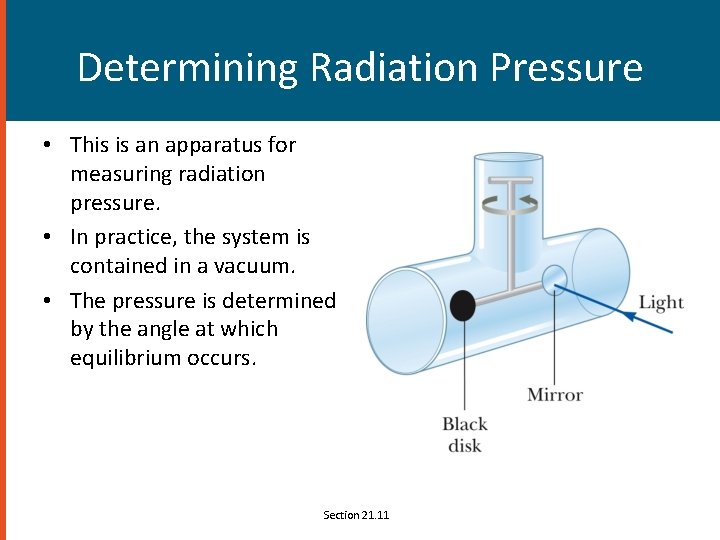 Determining Radiation Pressure

• This is an apparatus for measuring radiation pressure.
• In practice, the system is contained in a vacuum.
• The pressure is determined by the angle at which equilibrium occurs.

Light
Mirror
Black disk

Section 21.11